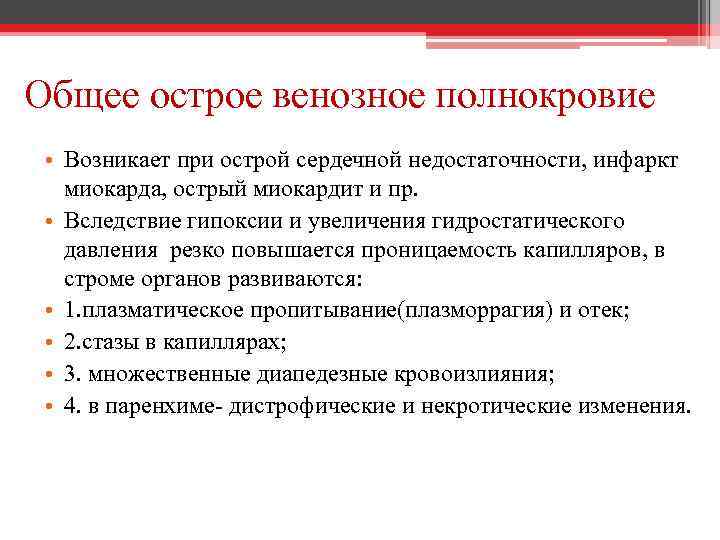 Общее острое венозное полнокровие

• Возникает при острой сердечной недостаточности, инфаркт миокарда, острый миокардит и пр.
• Вследствие гипоксии и увеличения гидростатического давления  резко повышается проницаемость капилляров, в строме органов развиваются:
• 1.плазматическое пропитывание(плазморрагия) и отек;
• 2.стазы в капиллярах;
• 3. множественные диапедезные кровоизлияния;
• 4. в паренхиме- дистрофические и некротические изменения.